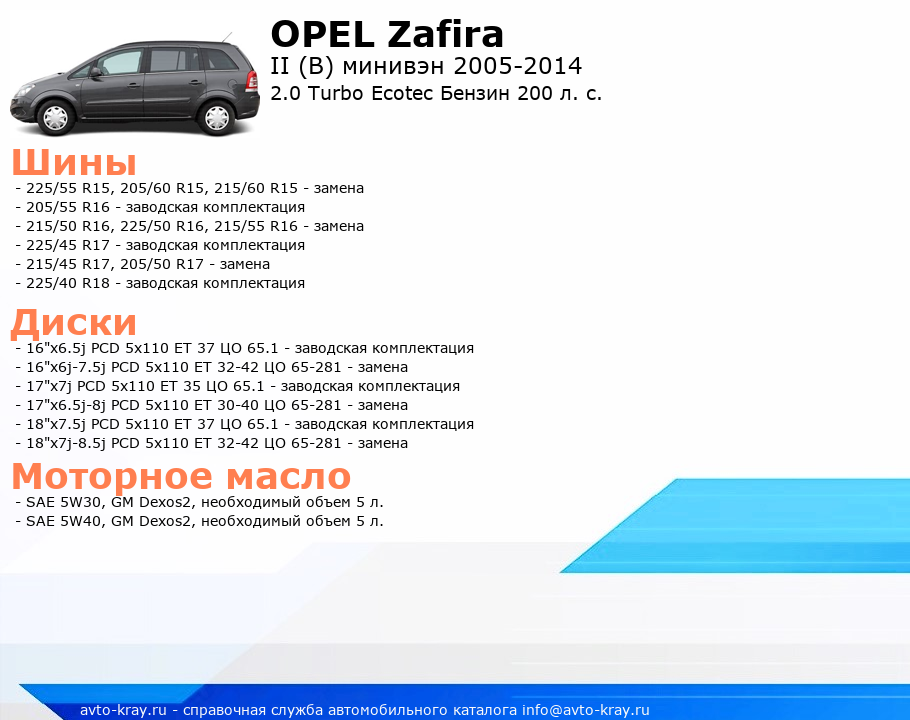 OPEL Zafira
II (B) минивэн 2005-2014
2.0 Turbo Ecotec Бензин 200 л. с.

Шины
- 225/55 R15, 205/60 R15, 215/60 R15 - замена
- 205/55 R16 - заводская комплектация
- 215/50 R16, 225/50 R16, 215/55 R16 - замена
- 225/45 R17 - заводская комплектация
- 215/45 R17, 205/50 R17 - замена
- 225/40 R18 - заводская комплектация

Диски
- 16"x6.5j PCD 5x110 ET 37 ЦО 65.1 - заводская комплектация
- 16"x6j-7.5j PCD 5x110 ET 32-42 ЦО 65-281 - замена
- 17"x7j PCD 5x110 ET 35 ЦО 65.1 - заводская комплектация
- 17"x6.5j-8j PCD 5x110 ET 30-40 ЦО 65-281 - замена
- 18"x7.5j PCD 5x110 ET 37 ЦО 65.1 - заводская комплектация
- 18"x7j-8.5j PCD 5x110 ET 32-42 ЦО 65-281 - замена

Моторное масло
- SAE 5W30, GM Dexos2, необходимый объем 5 л.
- SAE 5W40, GM Dexos2, необходимый объем 5 л.

avto-kray.ru - справочная служба автомобильного каталога info@avto-kray.ru